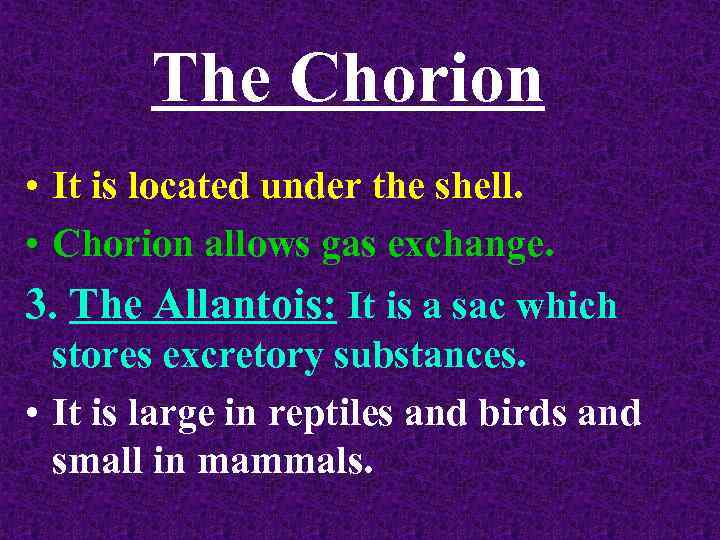 The Chorion

• It is located under the shell.

• Chorion allows gas exchange.

3. The Allantois: It is a sac which stores excretory substances.

• It is large in reptiles and birds and small in mammals.